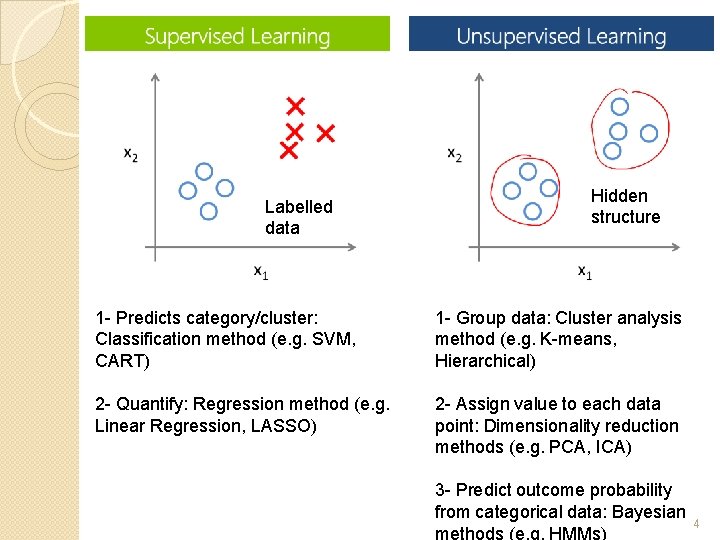 Supervised Learning

$x_2$

Labelled data

$x_1$

1- Predicts category/cluster: Classification method (e.g. SVM, CART)

2- Quantify: Regression method (e.g. Linear Regression, LASSO)

Unsupervised Learning

$x_2$

Hidden structure

$x_1$

1- Group data: Cluster analysis method (e.g. K-means, Hierarchical)

2- Assign value to each data point: Dimensionality reduction methods (e.g. PCA, ICA)

3- Predict outcome probability from categorical data: Bayesian methods (e.g. HMMs)

4